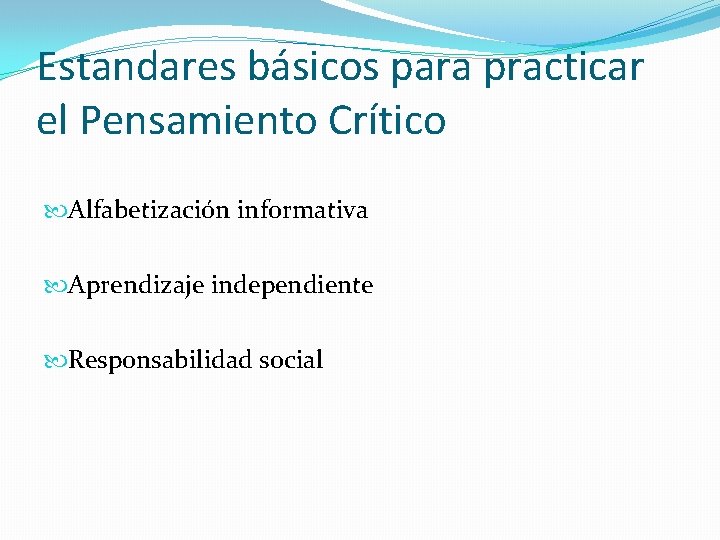 Estandares básicos para practicar el Pensamiento Crítico

Alfabetización informativa

Aprendizaje independiente

Responsabilidad social